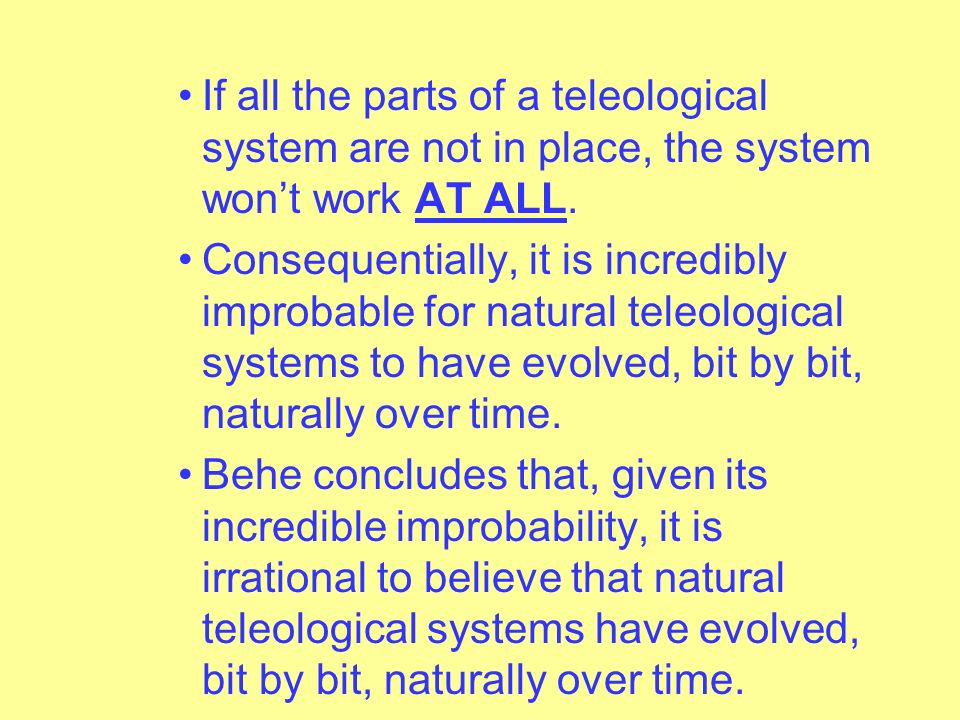 • If all the parts of a teleological system are not in place, the system won’t work AT ALL.

• Consequentially, it is incredibly improbable for natural teleological systems to have evolved, bit by bit, naturally over time.

• Behe concludes that, given its incredible improbability, it is irrational to believe that natural teleological systems have evolved, bit by bit, naturally over time.